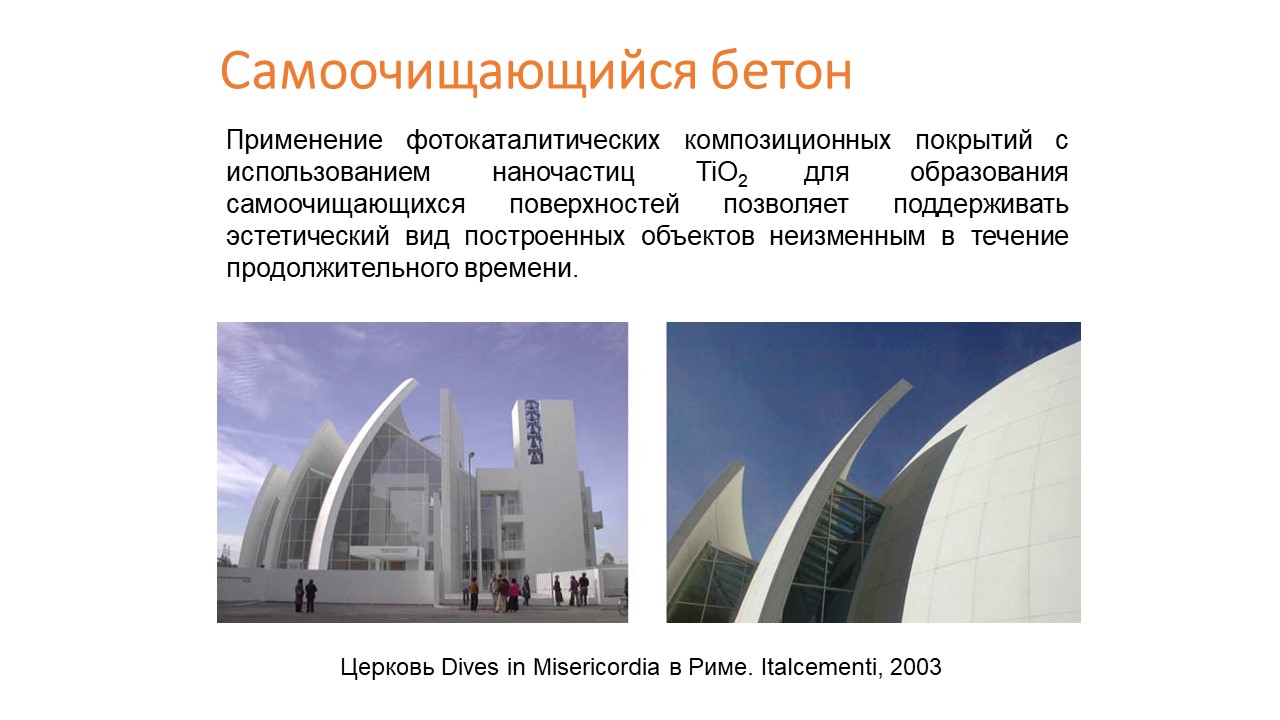 Самоочищающийся бетон

Применение фотокаталитических композиционных покрытий с использованием наночастиц $TiO_2$ для образования самоочищающихся поверхностей позволяет поддерживать эстетический вид построенных объектов неизменным в течение продолжительного времени.

Церковь Dives in Misericordia в Риме. Italcementi, 2003